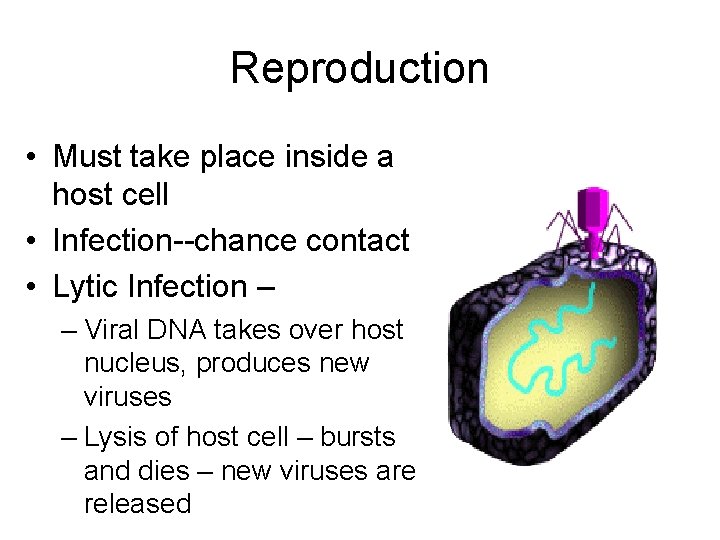 Reproduction

• Must take place inside a host cell
• Infection--chance contact
• Lytic Infection –
– Viral DNA takes over host nucleus, produces new viruses
– Lysis of host cell – bursts and dies – new viruses are released